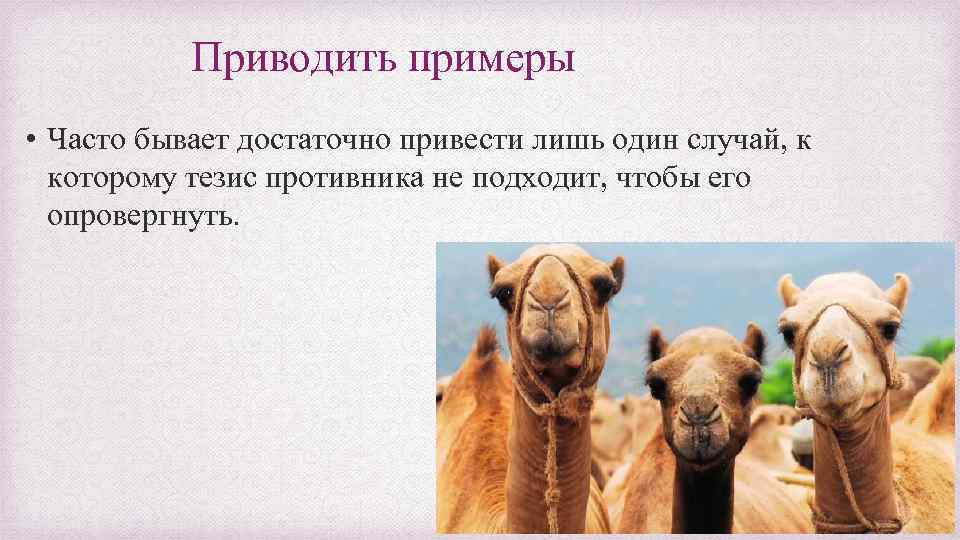 Приводить примеры

• Часто бывает достаточно привести лишь один случай, к которому тезис противника не подходит, чтобы его опровергнуть.